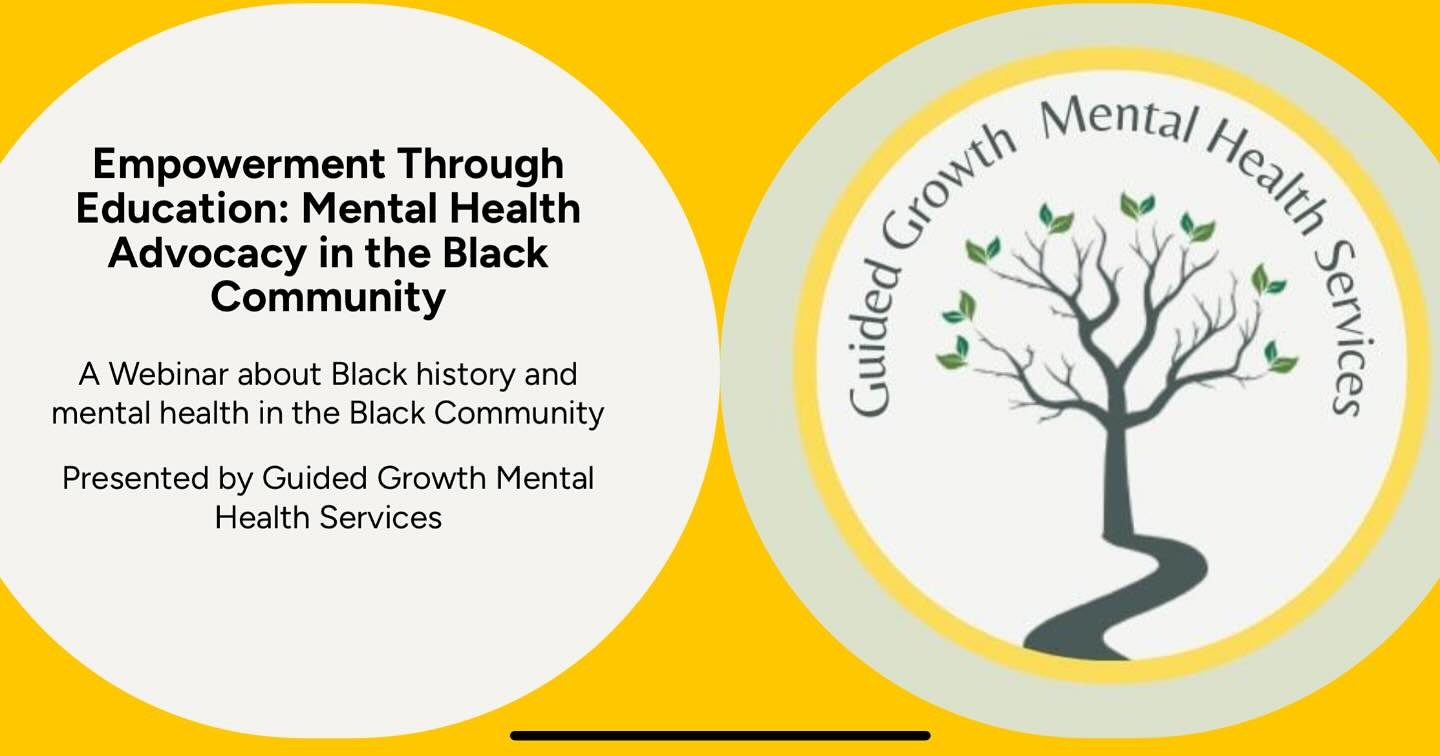 Empowerment Through Education: Mental Health Advocacy in the Black Community

A Webinar about Black history and mental health in the Black Community

Presented by Guided Growth Mental Health Services

Guided Growth Mental Health Services